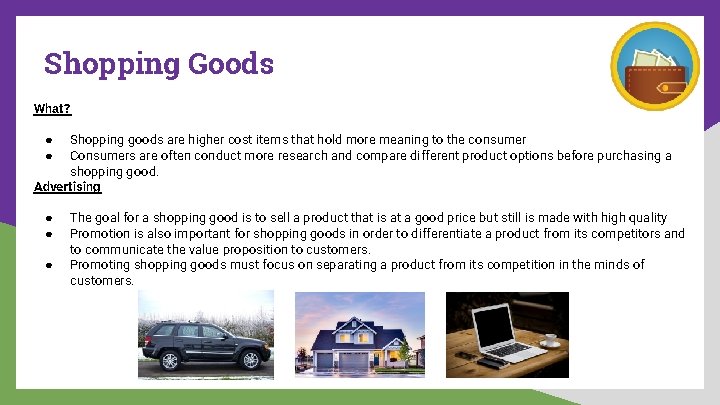 Shopping Goods

What?

● Shopping goods are higher cost items that hold more meaning to the consumer
● Consumers are often conduct more research and compare different product options before purchasing a shopping good.

Advertising

● The goal for a shopping good is to sell a product that is at a good price but still is made with high quality
● Promotion is also important for shopping goods in order to differentiate a product from its competitors and to communicate the value proposition to customers.
● Promoting shopping goods must focus on separating a product from its competition in the minds of customers.